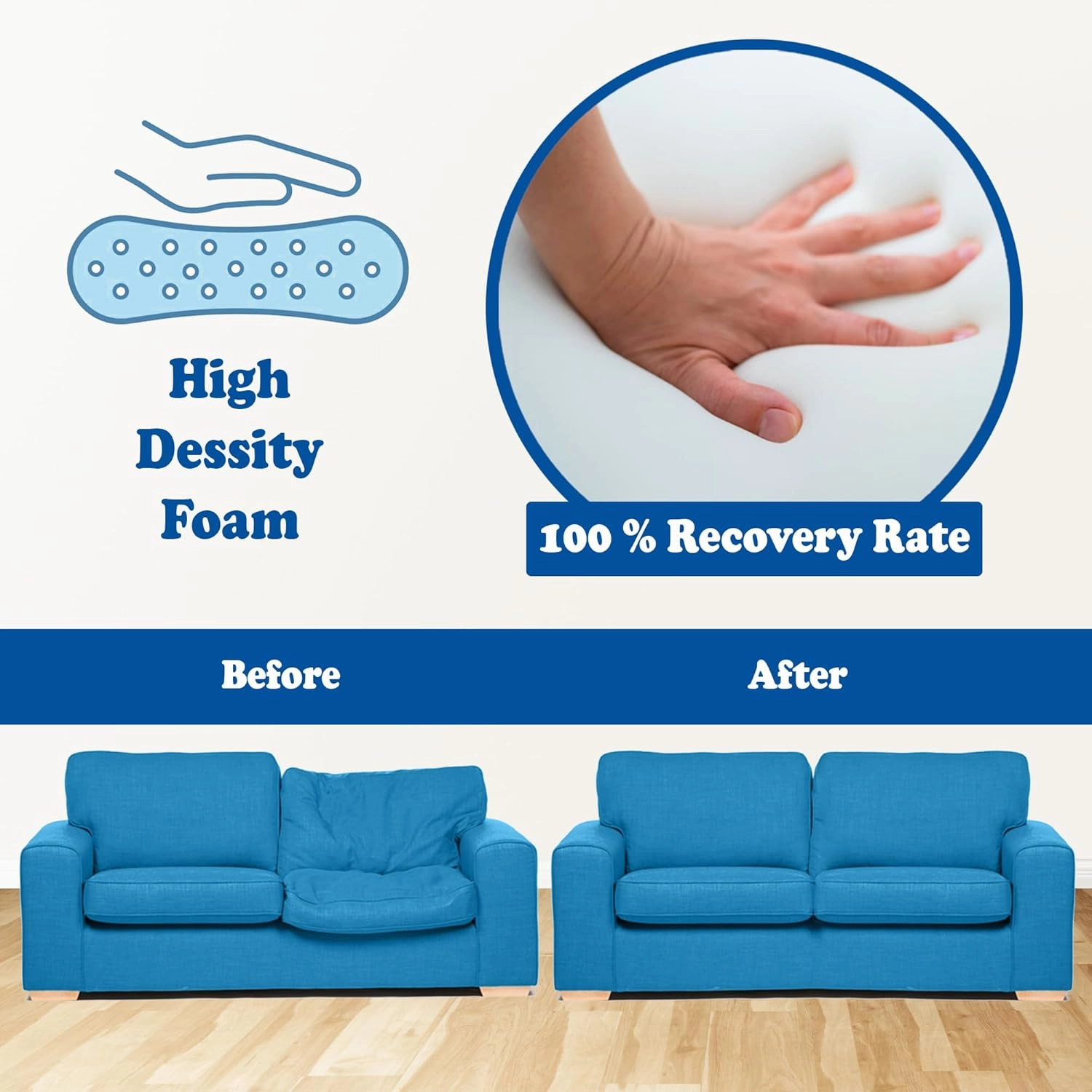 High Dessity Foam

100 % Recovery Rate

Before

After